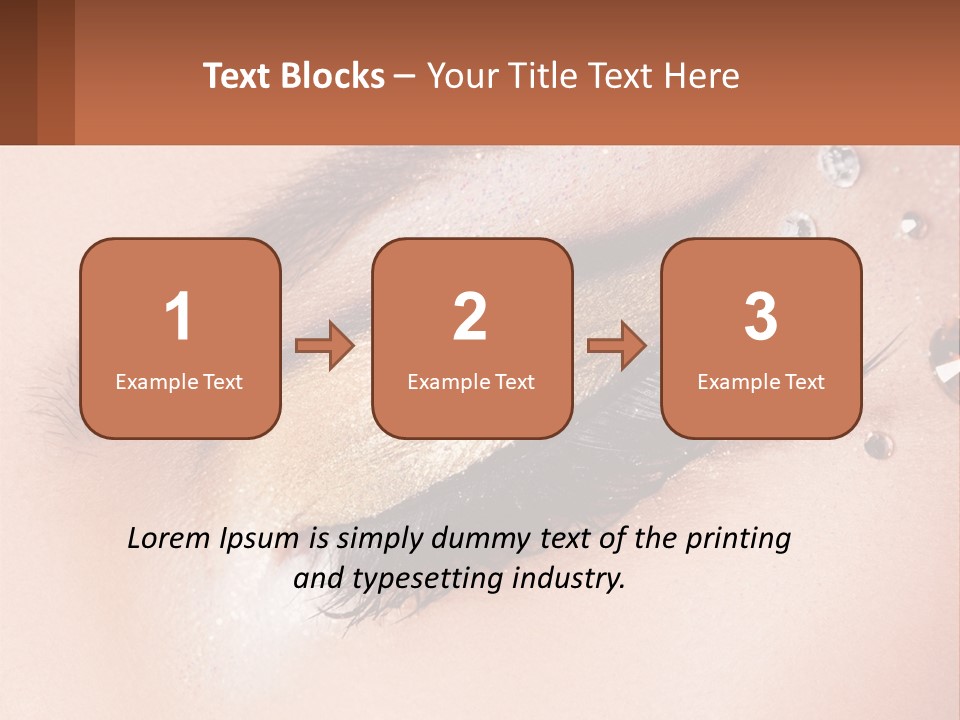 Text Blocks – Your Title Text Here

1
Example Text

2
Example Text

3
Example Text

Lorem Ipsum is simply dummy text of the printing and typesetting industry.